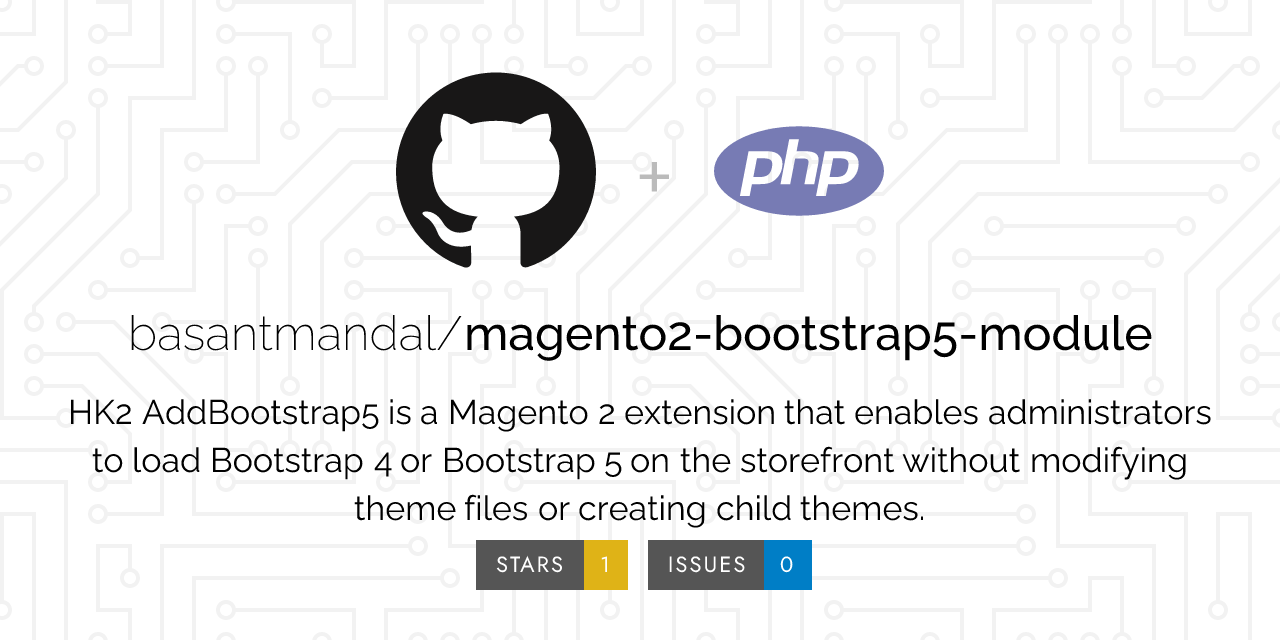 + php

basantmandal/magento2-bootstrap5-module

HK2 AddBootstrap5 is a Magento 2 extension that enables administrators to load Bootstrap 4 or Bootstrap 5 on the storefront without modifying theme files or creating child themes.

STARS 1 ISSUES 0